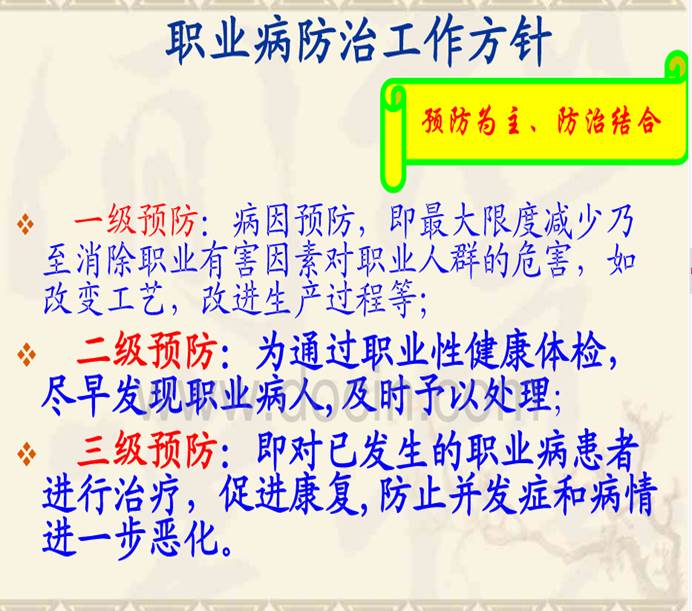 职业病防治工作方针

预防为主、防治结合

❖ 一级预防：病因预防，即最大限度减少乃至消除职业有害因素对职业人群的危害，如改变工艺，改进生产过程等；

❖ 二级预防：为通过职业性健康体检，尽早发现职业病人，及时予以处理；

❖ 三级预防：即对已发生的职业病患者进行治疗，促进康复，防止并发症和病情进一步恶化。

www.docin.com